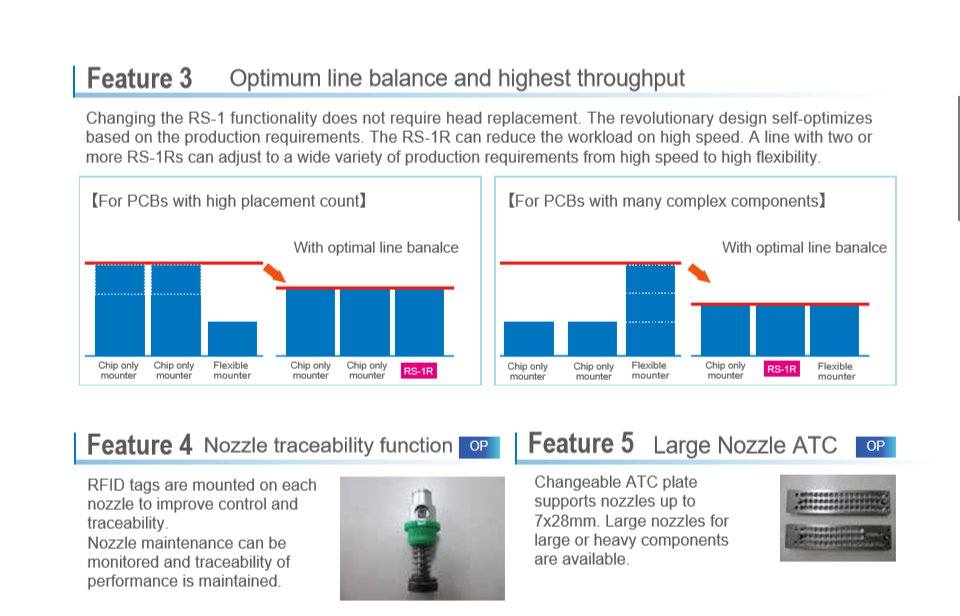 Feature 3 Optimum line balance and highest throughput

Changing the RS-1 functionality does not require head replacement. The revolutionary design self-optimizes based on the production requirements. The RS-1R can reduce the workload on high speed. A line with two or more RS-1Rs can adjust to a wide variety of production requirements from high speed to high flexibility.

【For PCBs with high placement count】

With optimal line banalce

Chip only mounter
Chip only mounter
Flexible mounter
Chip only mounter
Chip only mounter
RS-1R

【For PCBs with many complex components】

With optimal line banalce

Chip only mounter
Chip only mounter
Flexible mounter
Chip only mounter
RS-1R
Flexible mounter

Feature 4 Nozzle traceability function OP

RFID tags are mounted on each nozzle to improve control and traceability.
Nozzle maintenance can be monitored and traceability of performance is maintained.

Feature 5 Large Nozzle ATC OP

Changeable ATC plate supports nozzles up to 7x28mm. Large nozzles for large or heavy components are available.